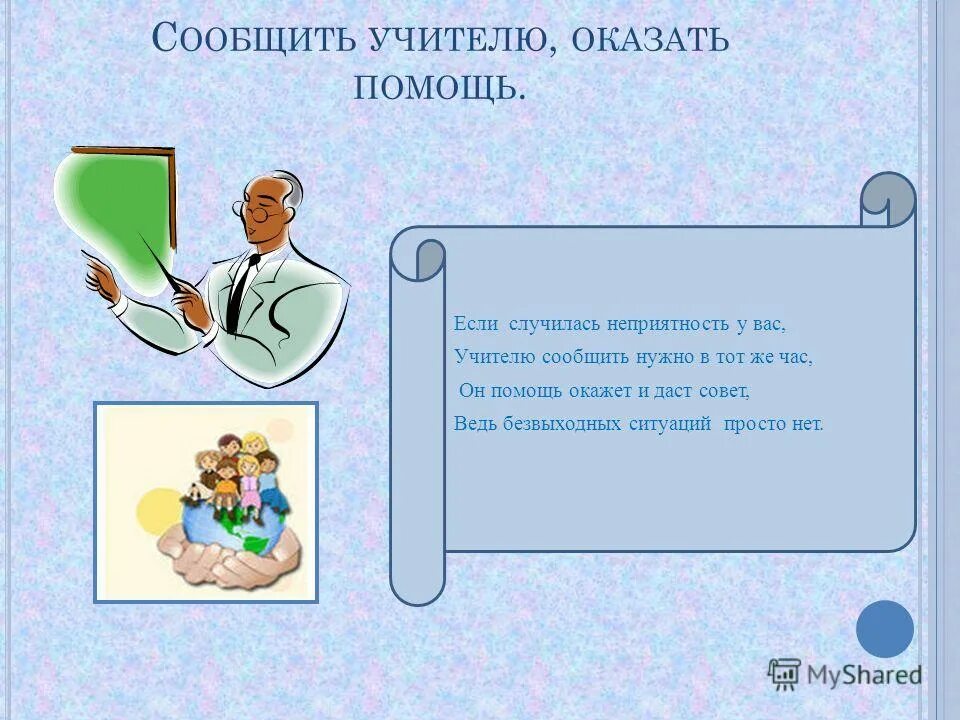 Сообщить учителю, оказать помощь.

Если случилась неприятность у вас,
Учителю сообщить нужно в тот же час,
Он помощь окажет и даст совет,
Ведь безвыходных ситуаций просто нет.

MyShared